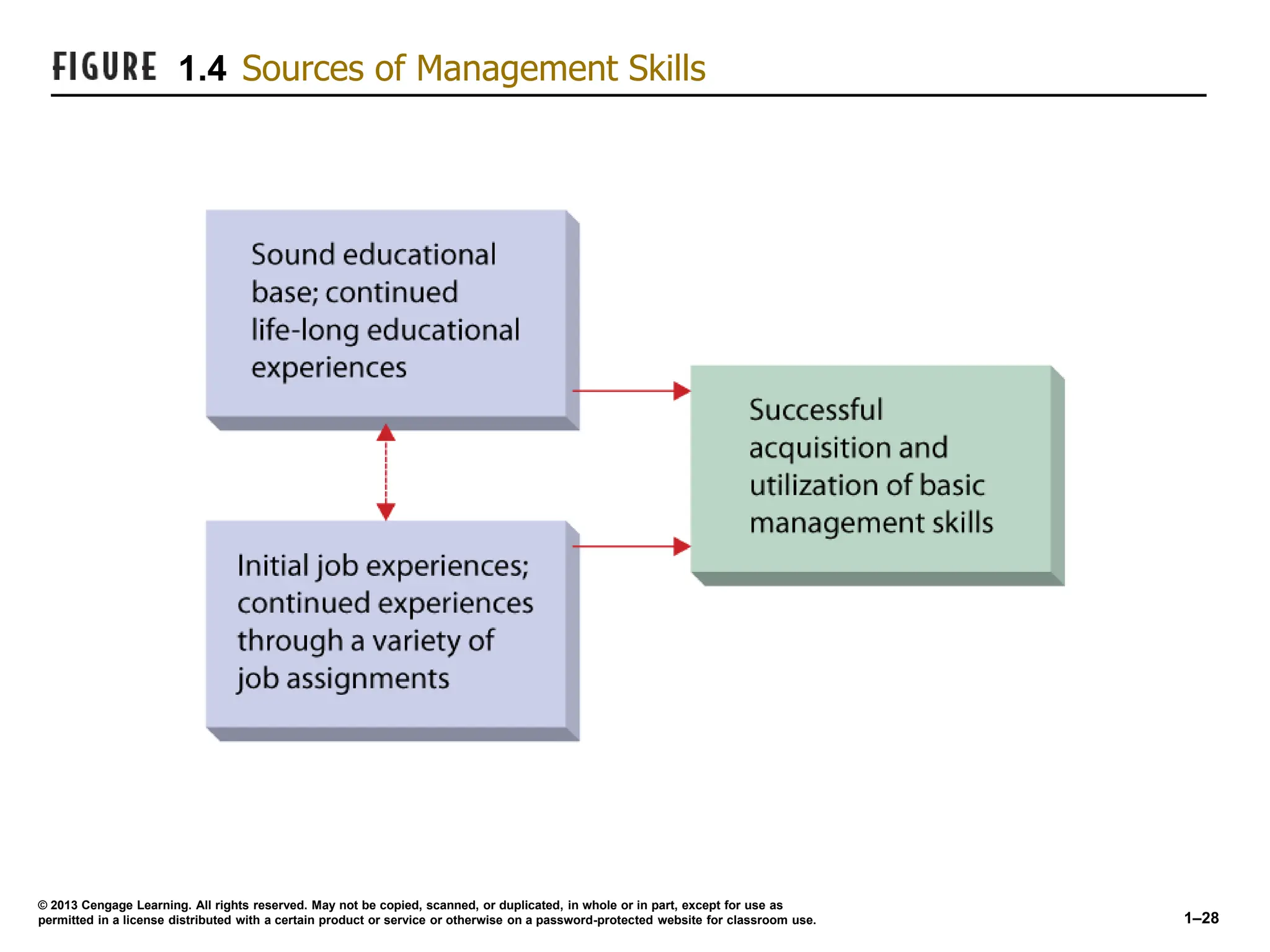 FIGURE 1.4 Sources of Management Skills

Sound educational base; continued life-long educational experiences

Initial job experiences; continued experiences through a variety of job assignments

Successful acquisition and utilization of basic management skills

© 2013 Cengage Learning. All rights reserved. May not be copied, scanned, or duplicated, in whole or in part, except for use as permitted in a license distributed with a certain product or service or otherwise on a password-protected website for classroom use.

1–28